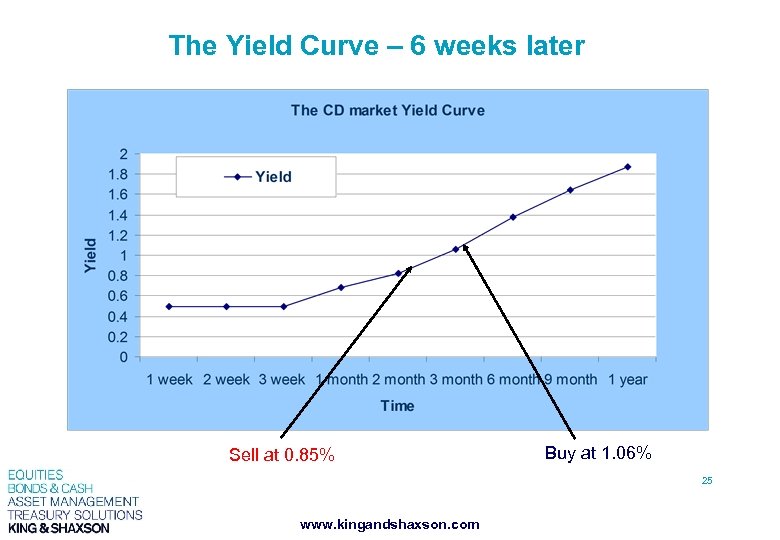 The Yield Curve – 6 weeks later

The CD market Yield Curve

Yield

Yield

2
1.8
1.6
1.4
1.2
1
0.8
0.6
0.4
0.2
0

1 week 2 week 3 week 1 month 2 month 3 month 6 month 9 month 1 year

Time

Sell at 0.85%

Buy at 1.06%

25

EQUITIES
BONDS & CASH
ASSET MANAGEMENT
TREASURY SOLUTIONS
KING & SHAXSON

www.kingandshaxson.com